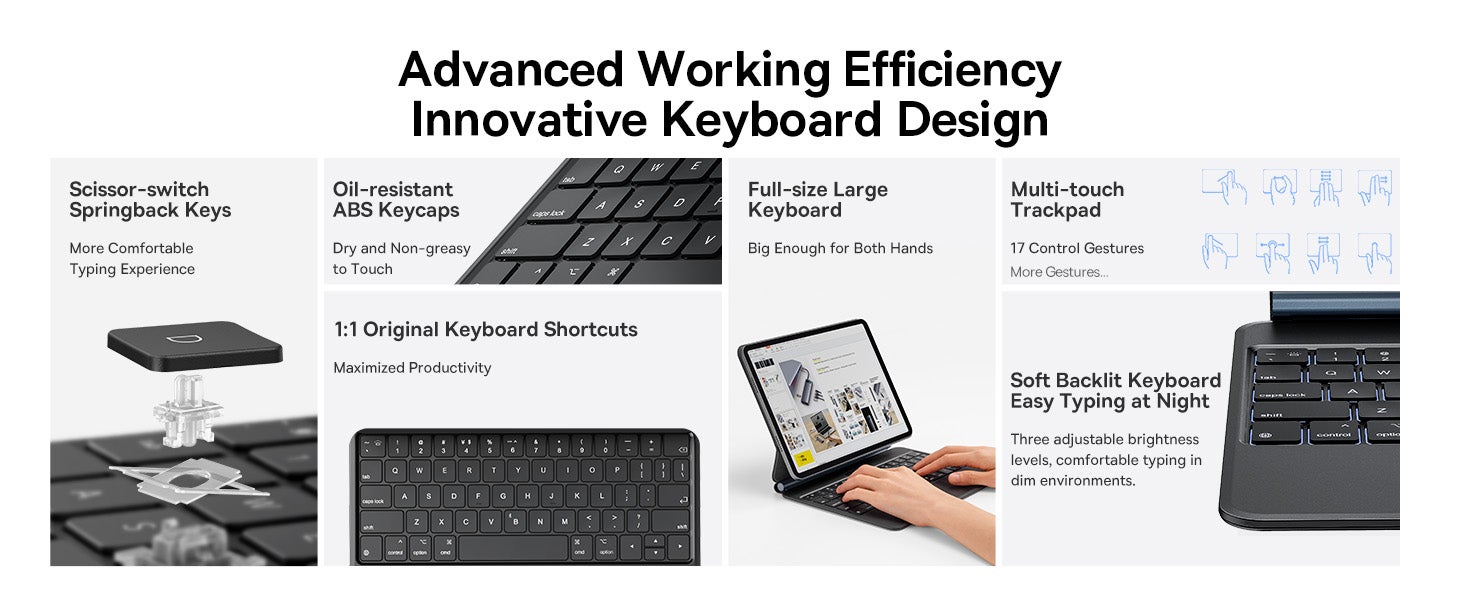 Advanced Working Efficiency
Innovative Keyboard Design

Scissor-switch Springback Keys

More Comfortable Typing Experience

Oil-resistant ABS Keycaps

Dry and Non-greasy to Touch

1:1 Original Keyboard Shortcuts

Maximized Productivity

Full-size Large Keyboard

Big Enough for Both Hands

Multi-touch Trackpad

17 Control Gestures

More Gestures...

Soft Backlit Keyboard
Easy Typing at Night

Three adjustable brightness levels, comfortable typing in dim environments.